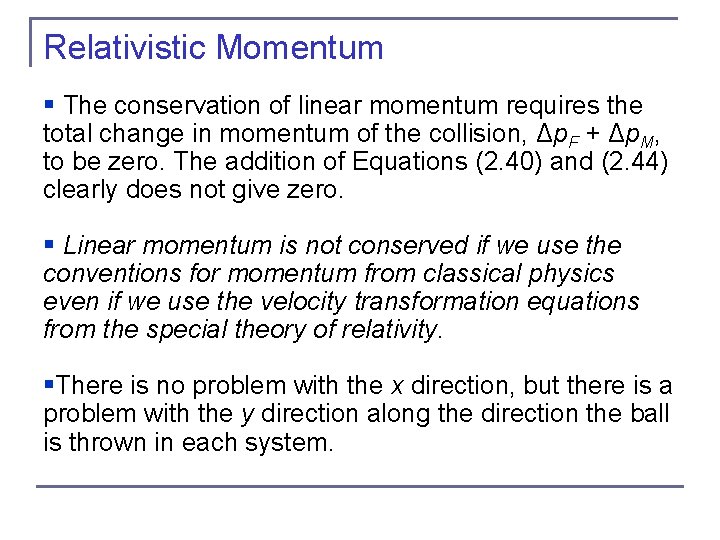 Relativistic Momentum

▪ The conservation of linear momentum requires the total change in momentum of the collision, $\Delta p_F + \Delta p_M$, to be zero. The addition of Equations (2.40) and (2.44) clearly does not give zero.

▪ Linear momentum is not conserved if we use the conventions for momentum from classical physics even if we use the velocity transformation equations from the special theory of relativity.

▪There is no problem with the $x$ direction, but there is a problem with the $y$ direction along the direction the ball is thrown in each system.